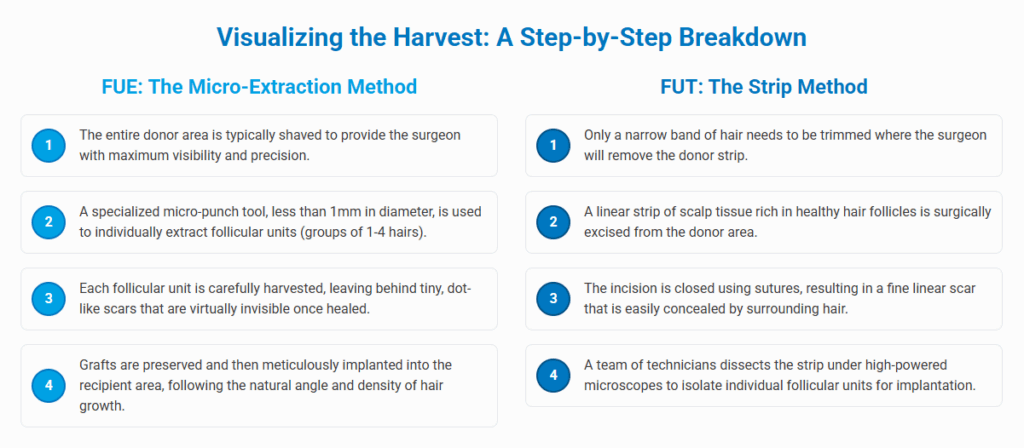 Visualizing the Harvest: A Step-by-Step Breakdown

FUE: The Micro-Extraction Method

1 The entire donor area is typically shaved to provide the surgeon with maximum visibility and precision.

2 A specialized micro-punch tool, less than 1mm in diameter, is used to individually extract follicular units (groups of 1-4 hairs).

3 Each follicular unit is carefully harvested, leaving behind tiny, dot-like scars that are virtually invisible once healed.

4 Grafts are preserved and then meticulously implanted into the recipient area, following the natural angle and density of hair growth.

FUT: The Strip Method

1 Only a narrow band of hair needs to be trimmed where the surgeon will remove the donor strip.

2 A linear strip of scalp tissue rich in healthy hair follicles is surgically excised from the donor area.

3 The incision is closed using sutures, resulting in a fine linear scar that is easily concealed by surrounding hair.

4 A team of technicians dissects the strip under high-powered microscopes to isolate individual follicular units for implantation.